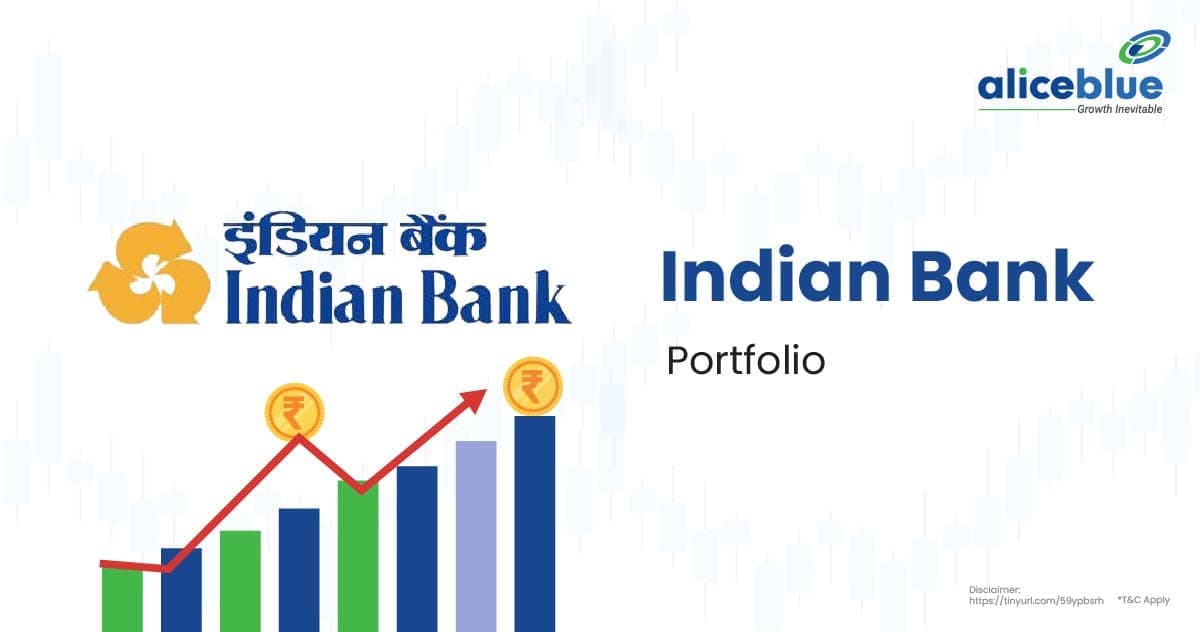 aliceblue
Growth Inevitable

इंडियन बैंक
Indian Bank

Indian Bank

Portfolio

₹
₹

Disclaimer:
https://tinyurl.com/59ypbsrh *T&C Apply